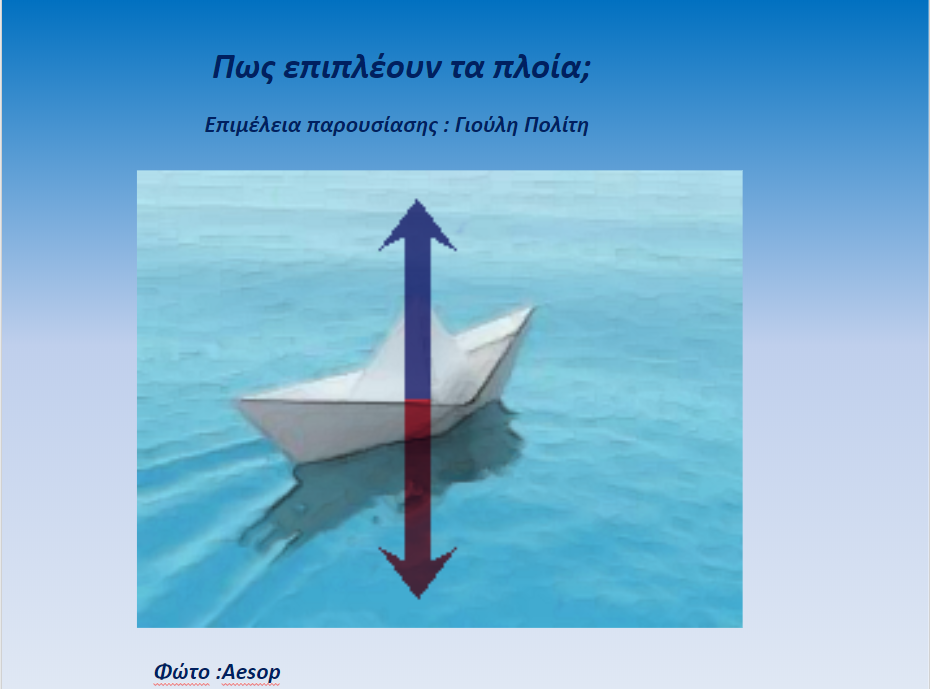 Πως επιπλέουν τα πλοία;

Επιμέλεια παρουσίασης : Γιούλη Πολίτη

Φώτο :Aesop